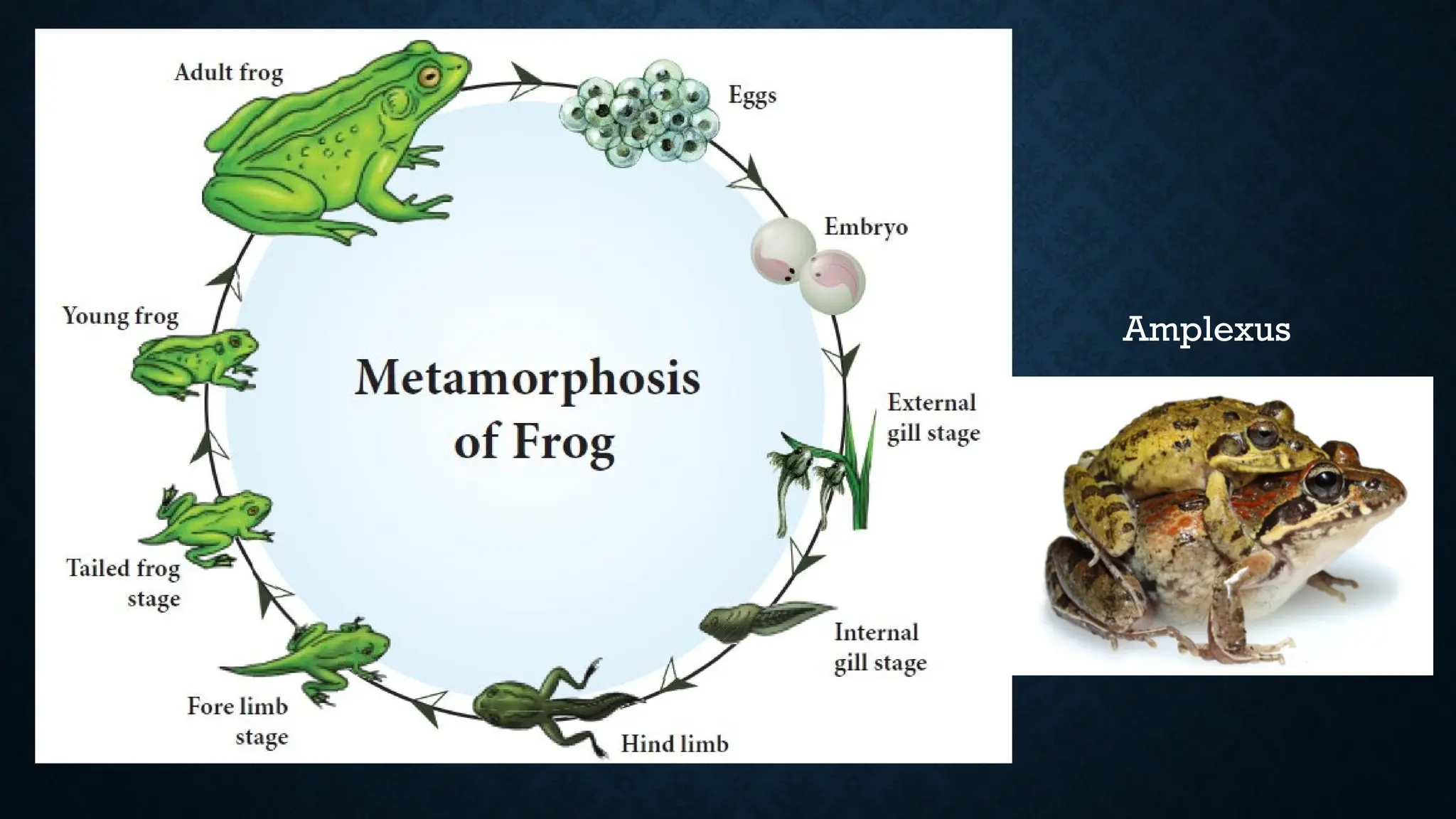 Metamorphosis of Frog

Adult frog

Eggs

Embryo

External gill stage

Internal gill stage

Hind limb

Fore limb stage

Tailed frog stage

Young frog

Amplexus